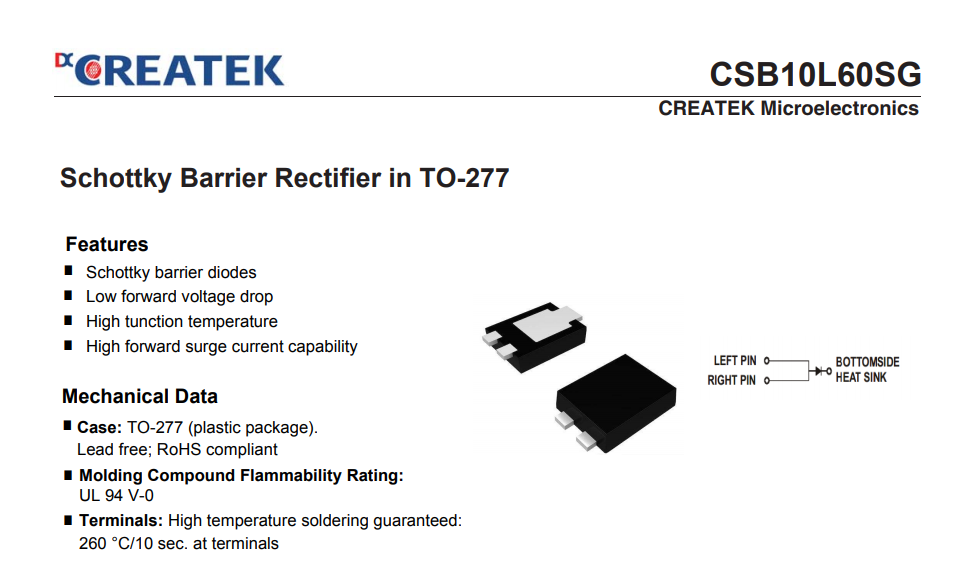 DC CREATEK

CSB10L60SG

CREATEK Microelectronics

Schottky Barrier Rectifier in TO-277

Features

■ Schottky barrier diodes
■ Low forward voltage drop
■ High tunction temperature
■ High forward surge current capability

Mechanical Data

■ Case: TO-277 (plastic package). Lead free; RoHS compliant
■ Molding Compound Flammability Rating: UL 94 V-0
■ Terminals: High temperature soldering guaranteed: 260 °C/10 sec. at terminals

LEFT PIN
RIGHT PIN
BOTTOMSIDE HEAT SINK